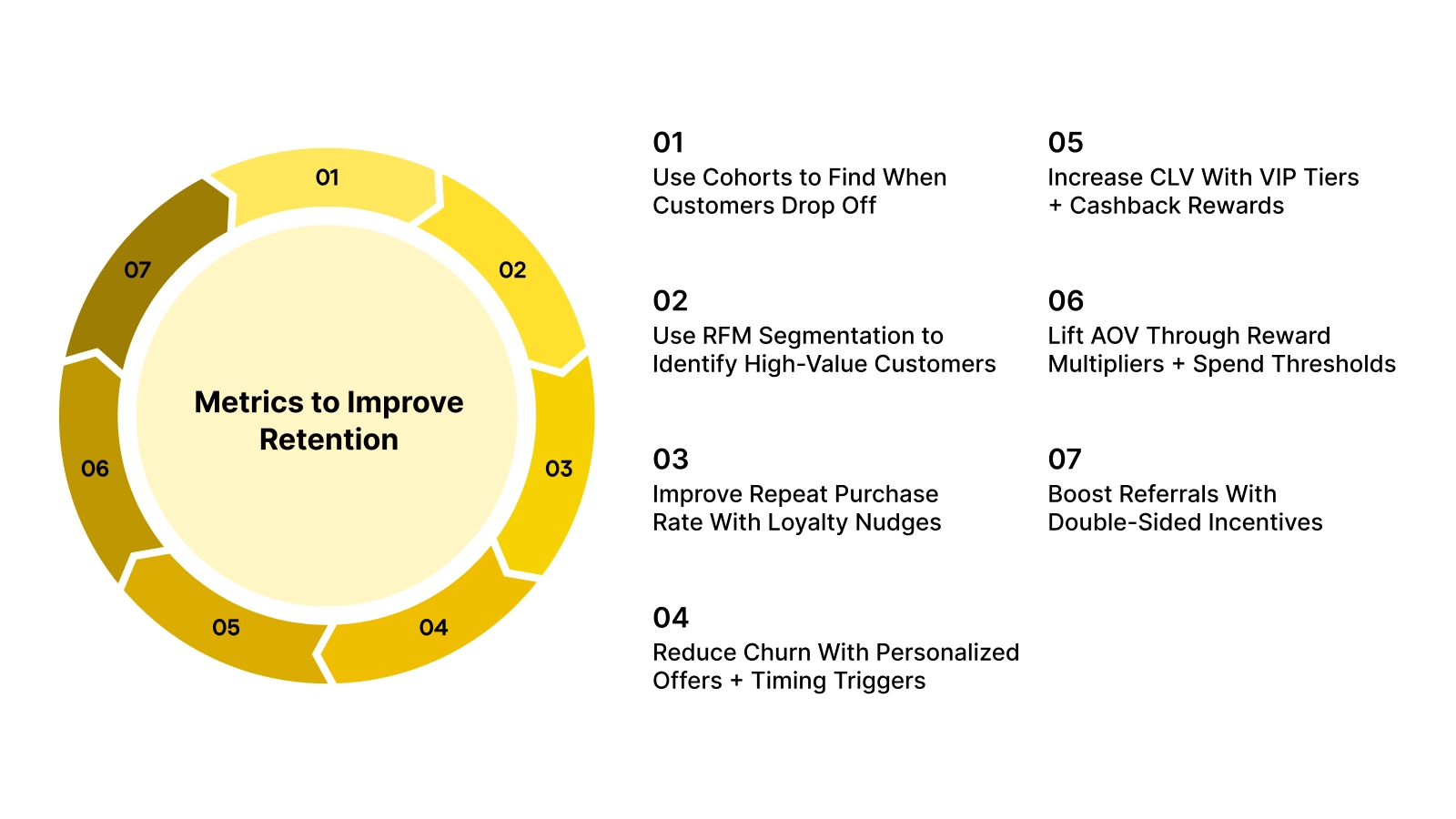 01

02

03

04

05

06

07

Metrics to Improve Retention

01
Use Cohorts to Find When Customers Drop Off

02
Use RFM Segmentation to Identify High-Value Customers

03
Improve Repeat Purchase Rate With Loyalty Nudges

04
Reduce Churn With Personalized Offers + Timing Triggers

05
Increase CLV With VIP Tiers + Cashback Rewards

06
Lift AOV Through Reward Multipliers + Spend Thresholds

07
Boost Referrals With Double-Sided Incentives